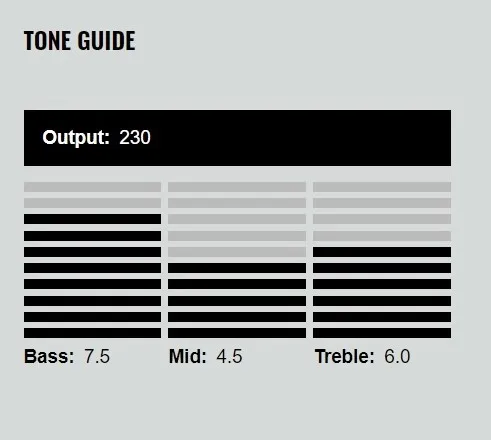 TONE GUIDE

Output: 230

Bass: 7.5 Mid: 4.5 Treble: 6.0